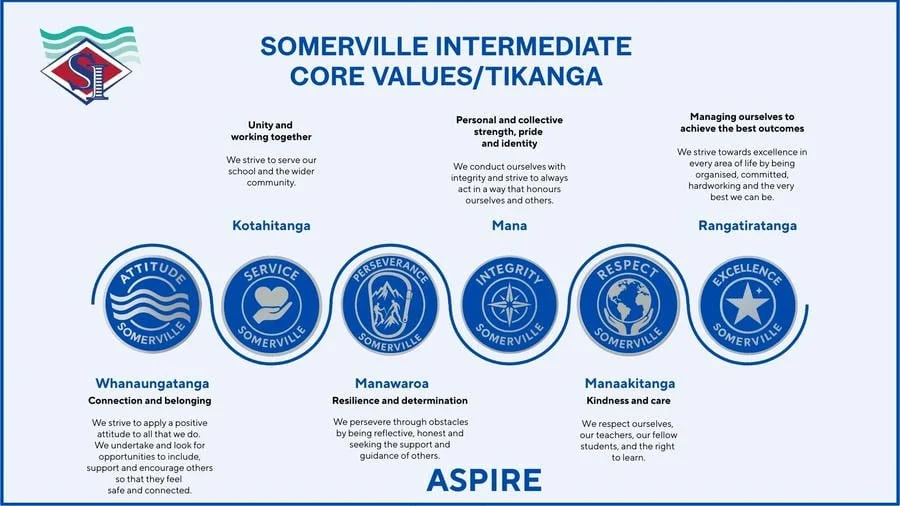 SI

SOMERVILLE INTERMEDIATE
CORE VALUES/TIKANGA

Unity and working together

We strive to serve our school and the wider community.

Kotahitanga

Personal and collective strength, pride and identity

We conduct ourselves with integrity and strive to always act in a way that honours ourselves and others.

Mana

Managing ourselves to achieve the best outcomes

We strive towards excellence in every area of life by being organised, committed, hardworking and the very best we can be.

Rangatiratanga

ATTITUDE SOMERVILLE

SERVICE SOMERVILLE

PERSEVERANCE SOMERVILLE

INTEGRITY SOMERVILLE

RESPECT SOMERVILLE

EXCELLENCE SOMERVILLE

Whanaungatanga
Connection and belonging

We strive to apply a positive attitude to all that we do. We undertake and look for opportunities to include, support and encourage others so that they feel safe and connected.

Manawaroa
Resilience and determination

We persevere through obstacles by being reflective, honest and seeking the support and guidance of others.

Manaakitanga
Kindness and care

We respect ourselves, our teachers, our fellow students, and the right to learn.

ASPIRE